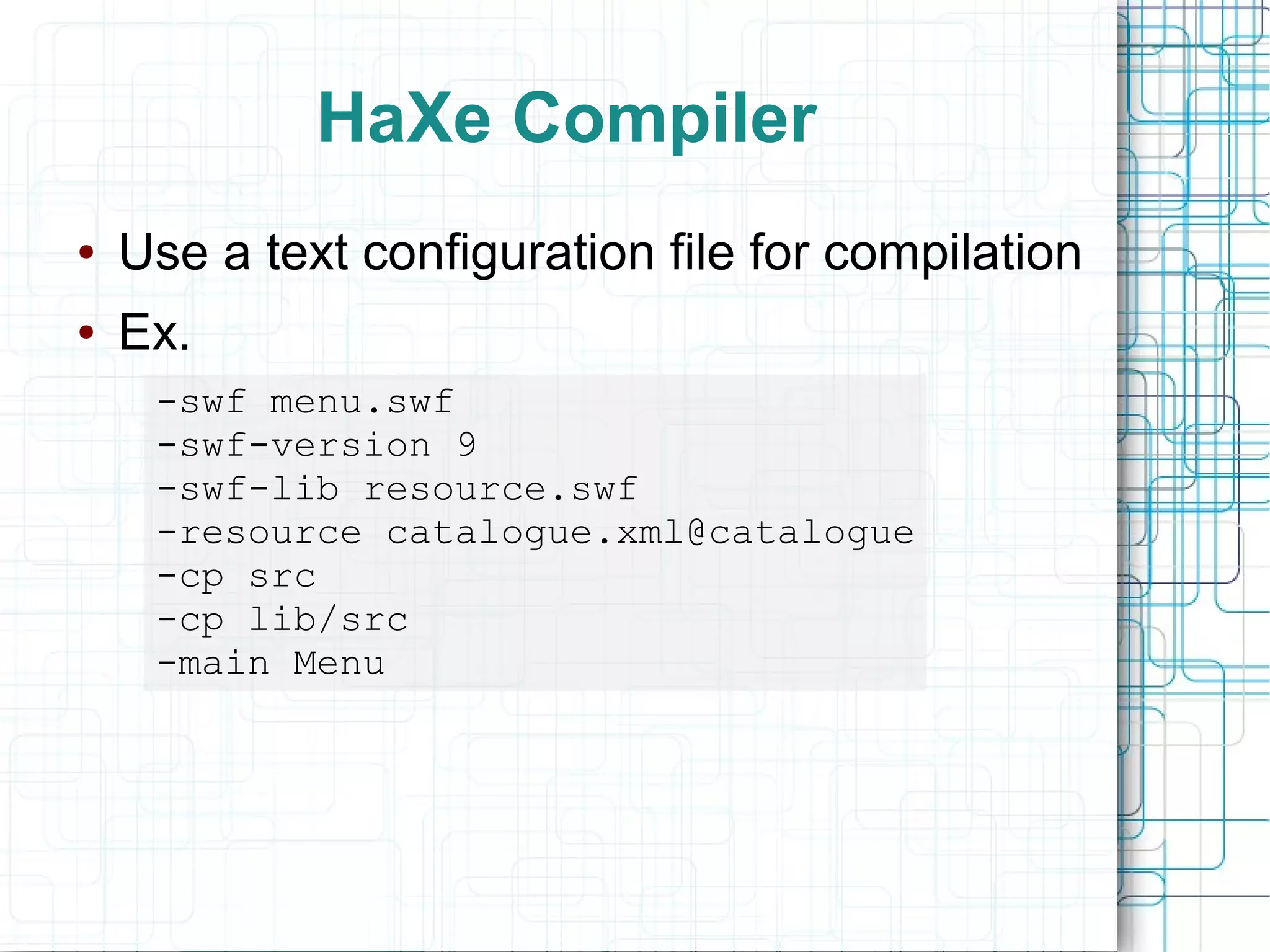 HaXe Compiler

• Use a text configuration file for compilation
• Ex.

-swf menu.swf
-swf-version 9
-swf-lib resource.swf
-resource catalogue.xml@catalogue
-cp src
-cp lib/src
-main Menu